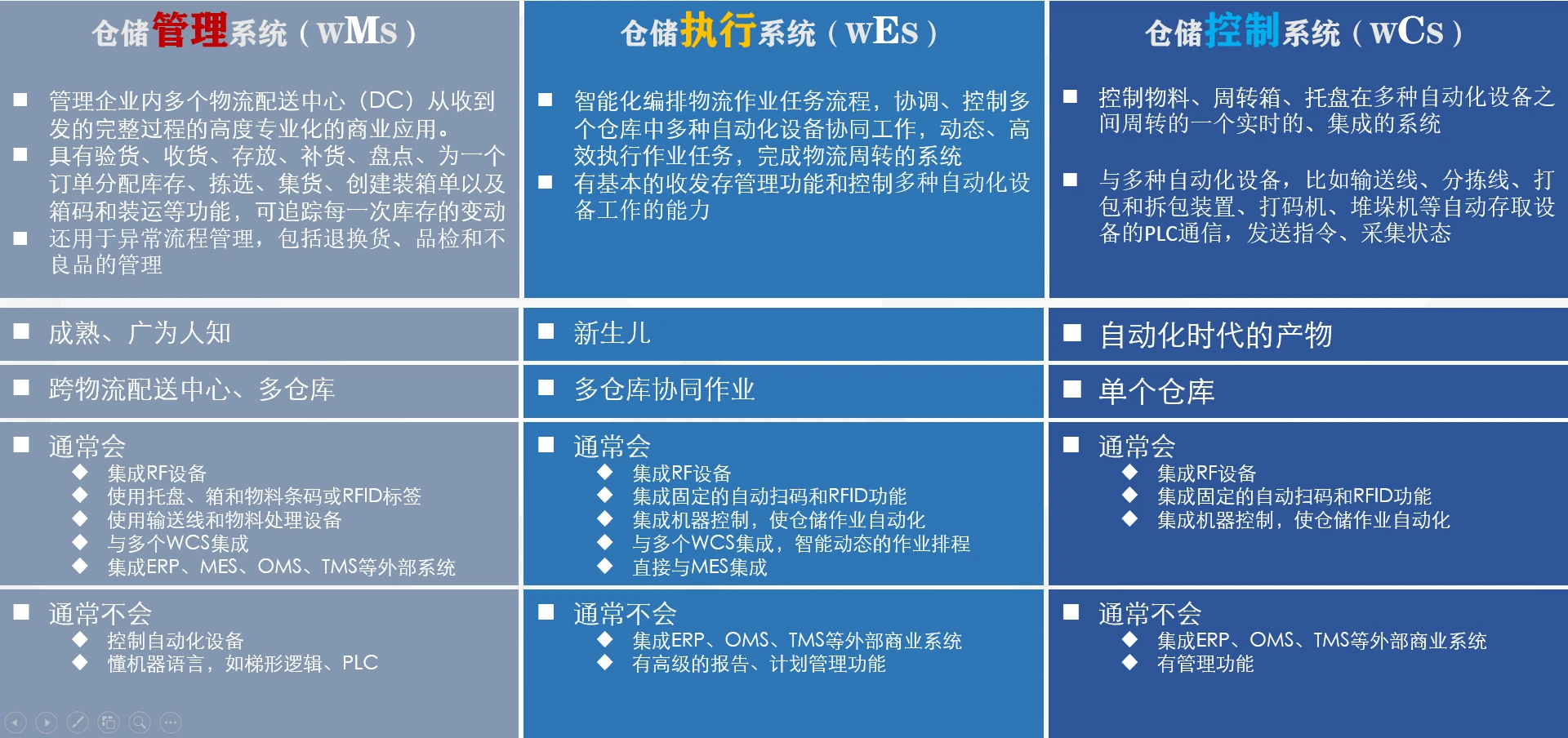 仓储管理系统（WMS）

■ 管理企业内多个物流配送中心（DC）从收到发的完整过程的高度专业化的商业应用。
■ 具有验货、收货、存放、补货、盘点、为一个订单分配库存、拣选、集货、创建装箱单以及箱码和装运等功能，可追踪每一次库存的变动
■ 还用于异常流程管理，包括退换货、品检和不良品的管理

■ 成熟、广为人知

■ 跨物流配送中心、多仓库

■ 通常会
◆ 集成RF设备
◆ 使用托盘、箱和物料条码或RFID标签
◆ 使用输送线和物料处理设备
◆ 与多个WCS集成
◆ 集成ERP、MES、OMS、TMS等外部系统

■ 通常不会
◆ 控制自动化设备
◆ 懂机器语言，如梯形逻辑、PLC

仓储执行系统（WES）

■ 智能化编排物流作业任务流程，协调、控制多个仓库中多种自动化设备协同工作，动态、高效执行作业任务，完成物流周转的系统
■ 有基本的收发存管理功能和控制多种自动化设备工作的能力

■ 新生儿

■ 多仓库协同作业

■ 通常会
◆ 集成RF设备
◆ 集成固定的自动扫码和RFID功能
◆ 集成机器控制，使仓储作业自动化
◆ 与多个WCS集成，智能动态的作业排程
◆ 直接与MES集成

■ 通常不会
◆ 集成ERP、OMS、TMS等外部商业系统
◆ 有高级的报告、计划管理功能

仓储控制系统（WCS）

■ 控制物料、周转箱、托盘在多种自动化设备之间周转的一个实时的、集成的系统

■ 与多种自动化设备，比如输送线、分拣线、打包和拆包装置、打码机、堆垛机等自动存取设备的PLC通信，发送指令、采集状态

■ 自动化时代的产物

■ 单个仓库

■ 通常会
◆ 集成RF设备
◆ 集成固定的自动扫码和RFID功能
◆ 集成机器控制，使仓储作业自动化

■ 通常不会
◆ 集成ERP、OMS、TMS等外部商业系统
◆ 有管理功能